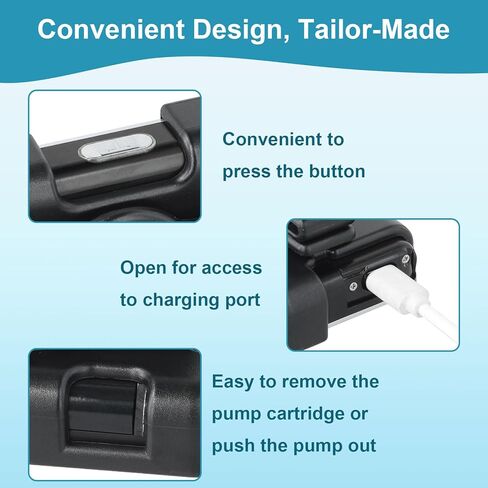 Convenient Design, Tailor-Made

Convenient to press the button

Open for access to charging port

Easy to remove the pump cartridge or push the pump out